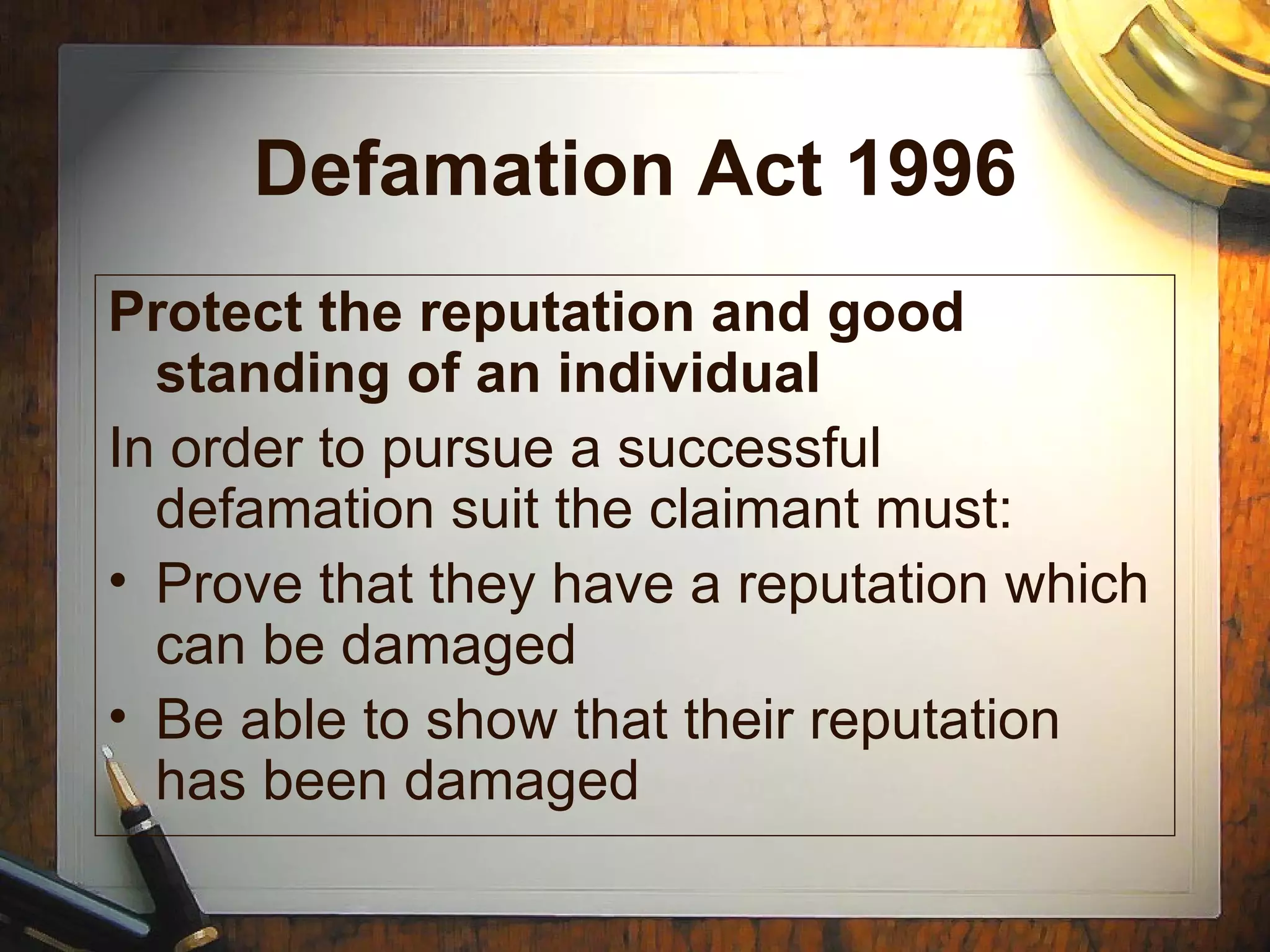 Defamation Act 1996

Protect the reputation and good standing of an individual

In order to pursue a successful defamation suit the claimant must:

• Prove that they have a reputation which can be damaged
• Be able to show that their reputation has been damaged